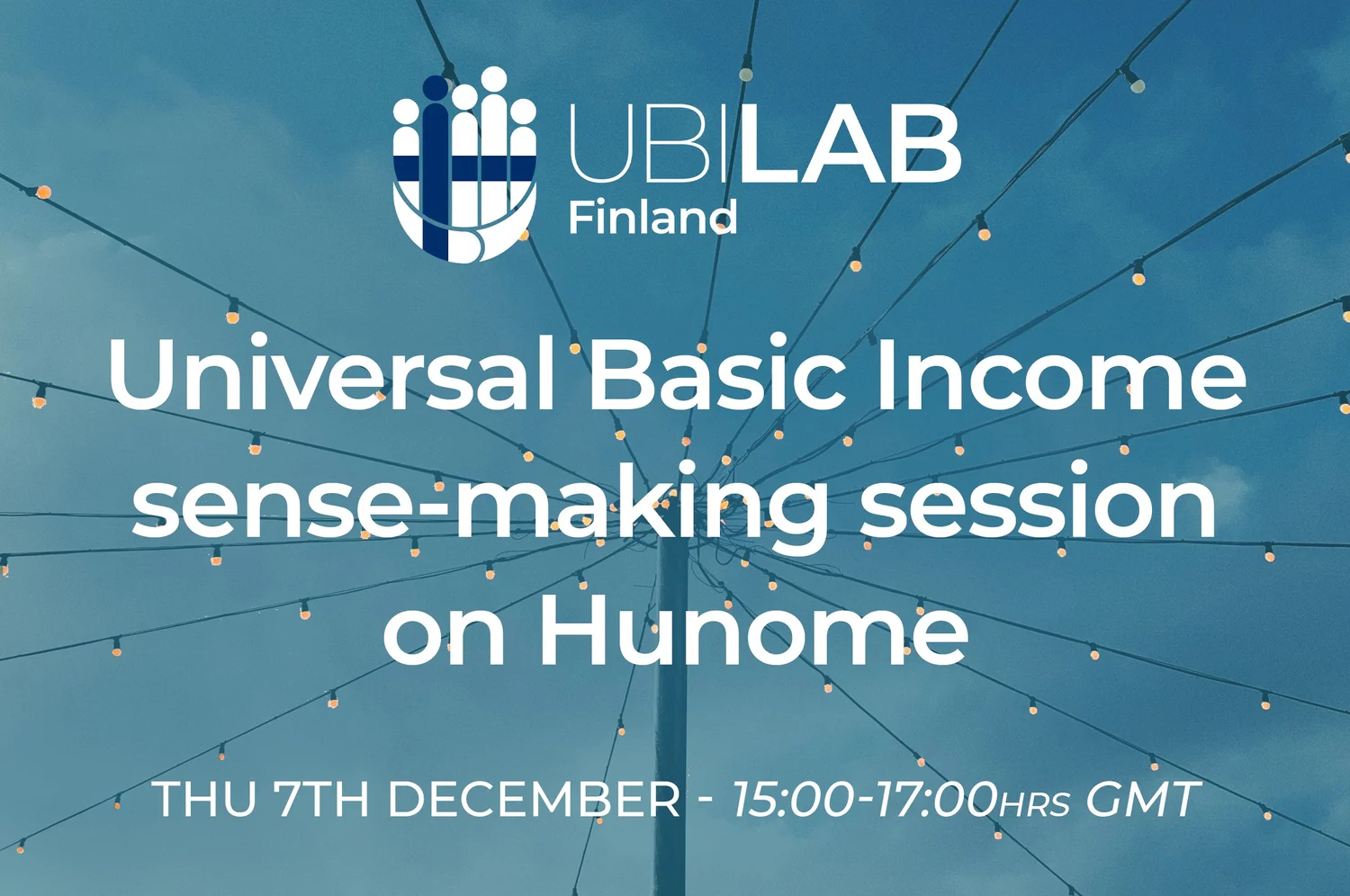 UBILAB
Finland

Universal Basic Income sense-making session on Hunome

THU 7TH DECEMBER - 15:00-17:00HRS GMT